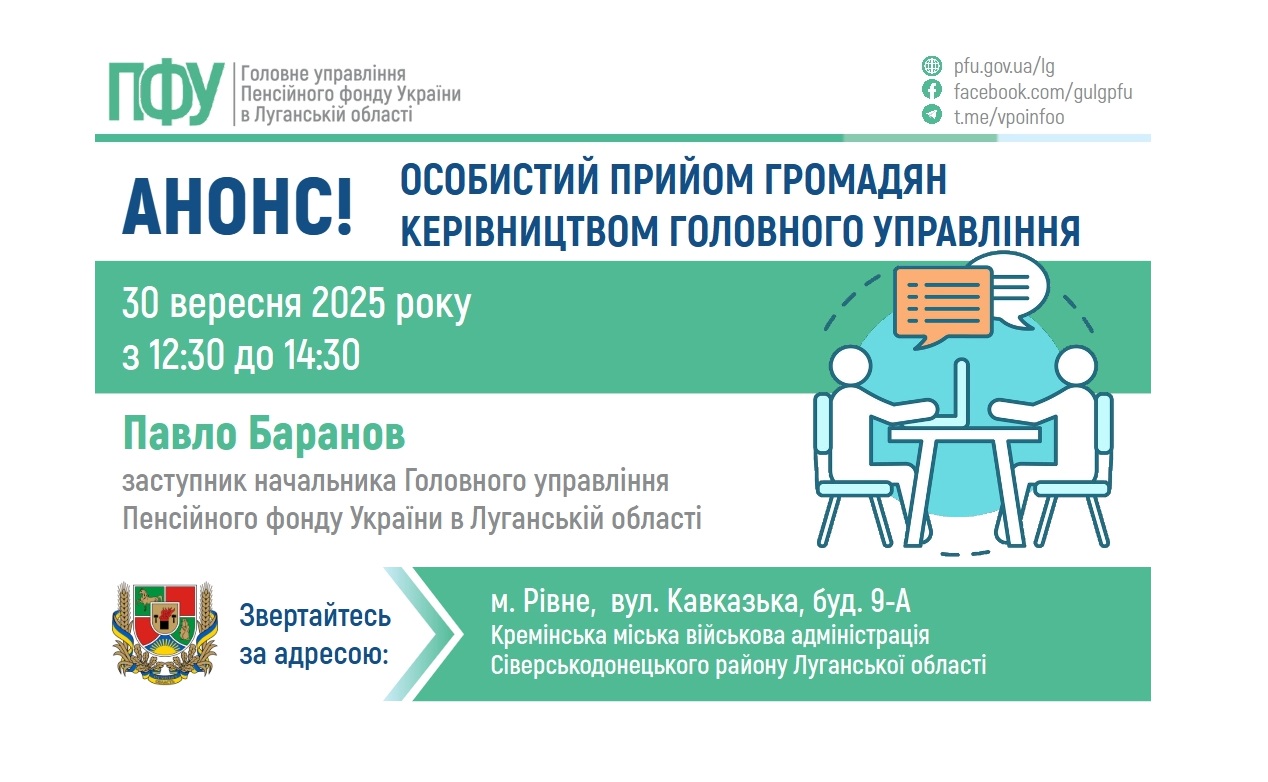 ПФУ Головне управління Пенсійного фонду України в Луганській області

pfu.gov.ua/lg
facebook.com/gulgpfu
t.me/vpoinfoo

АНОНС!

ОСОБИСТИЙ ПРИЙОМ ГРОМАДЯН КЕРІВНИЦТВОМ ГОЛОВНОГО УПРАВЛІННЯ

30 вересня 2025 року
з 12:30 до 14:30

Павло Баранов

заступник начальника Головного управління Пенсійного фонду України в Луганській області

Звертайтесь за адресою:

м. Рівне, вул. Кавказька, буд. 9-А
Кремінська міська військова адміністрація Сіверськодонецького району Луганської області